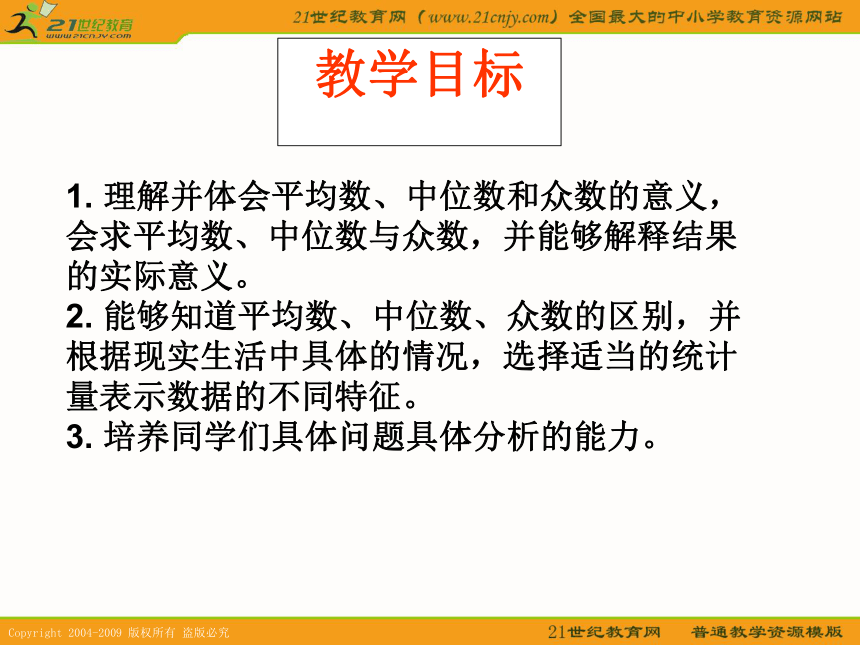 21世纪教育
www.21cnjy.com

21世纪教育网（www.21cnjy.com）全国最大的中小学教育资源网站

教学目标

1. 理解并体会平均数、中位数和众数的意义，会求平均数、中位数与众数，并能够解释结果的实际意义。
2. 能够知道平均数、中位数、众数的区别，并根据现实生活中具体的情况，选择适当的统计量表示数据的不同特征。
3. 培养同学们具体问题具体分析的能力。

Copyright 2004-2009 版权所有 盗版必究

21世纪教育网 普通教学资源模版